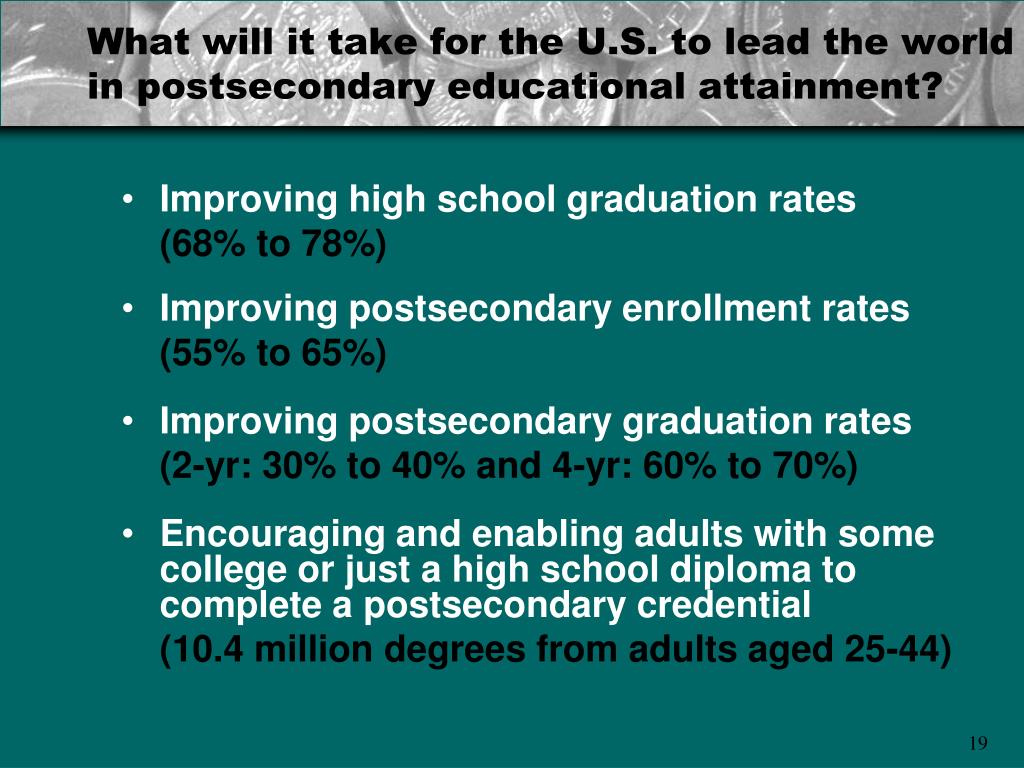 What will it take for the U.S. to lead the world in postsecondary educational attainment?

• Improving high school graduation rates (68% to 78%)

• Improving postsecondary enrollment rates (55% to 65%)

• Improving postsecondary graduation rates (2-yr: 30% to 40% and 4-yr: 60% to 70%)

• Encouraging and enabling adults with some college or just a high school diploma to complete a postsecondary credential (10.4 million degrees from adults aged 25-44)

19